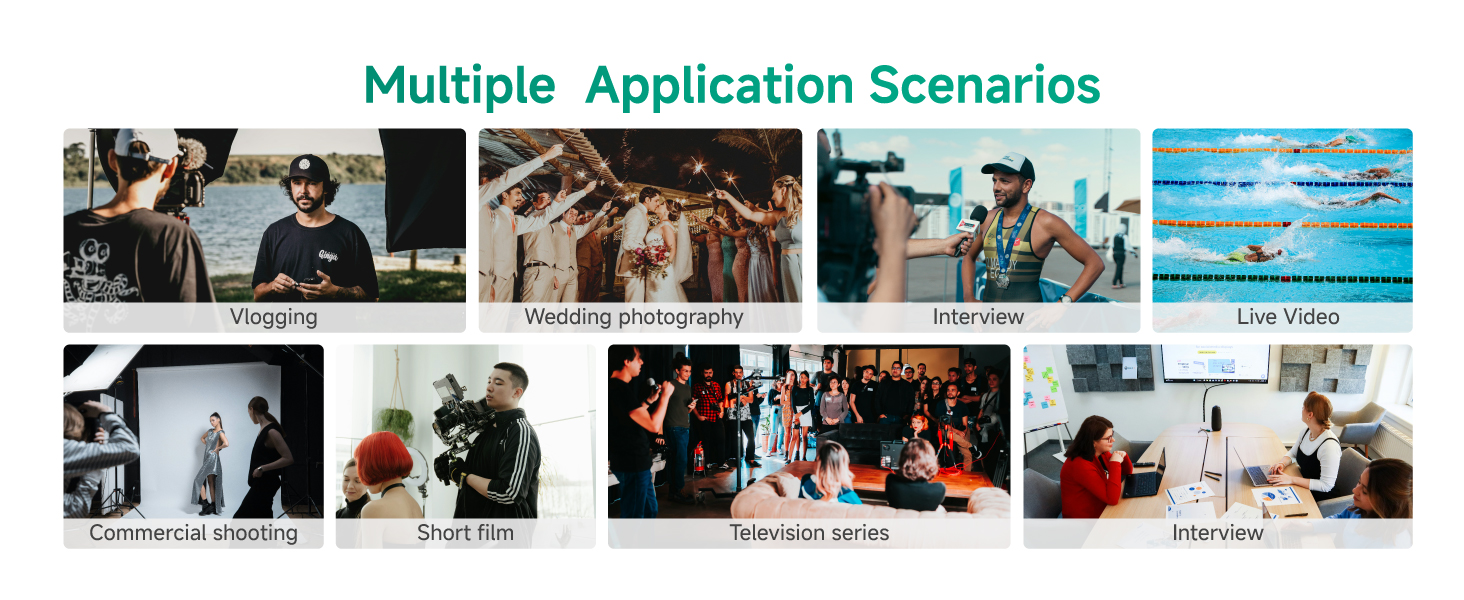 Multiple Application Scenarios

Vlogging

Wedding photography

Interview

Live Video

Commercial shooting

Short film

Television series

Interview